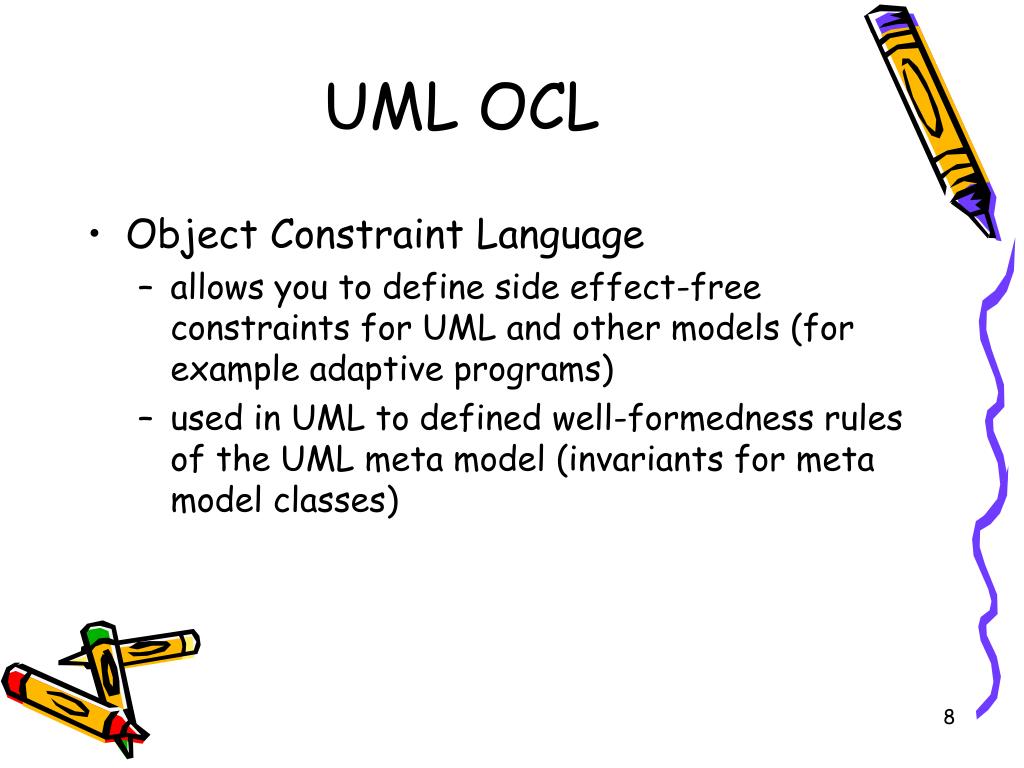 UML OCL

• Object Constraint Language
  – allows you to define side effect-free constraints for UML and other models (for example adaptive programs)
  – used in UML to defined well-formedness rules of the UML meta model (invariants for meta model classes)

8